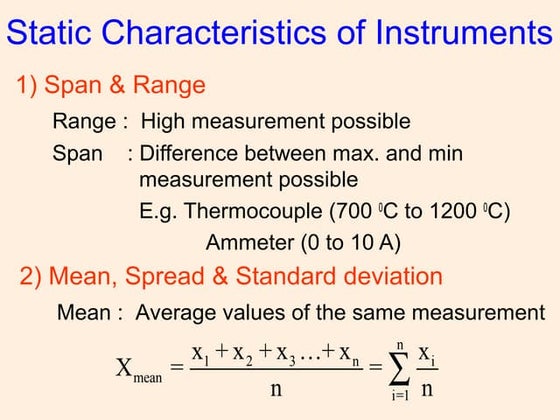 Static Characteristics of Instruments

1) Span & Range

Range : High measurement possible

Span : Difference between max. and min measurement possible

E.g. Thermocouple (700 $^0$C to 1200 $^0$C)

Ammeter (0 to 10 A)

2) Mean, Spread & Standard deviation

Mean : Average values of the same measurement

$X_{mean} = \frac{x_1 + x_2 + x_3 \ldots + x_n}{n} = \sum_{i=1}^{n} \frac{x_i}{n}$